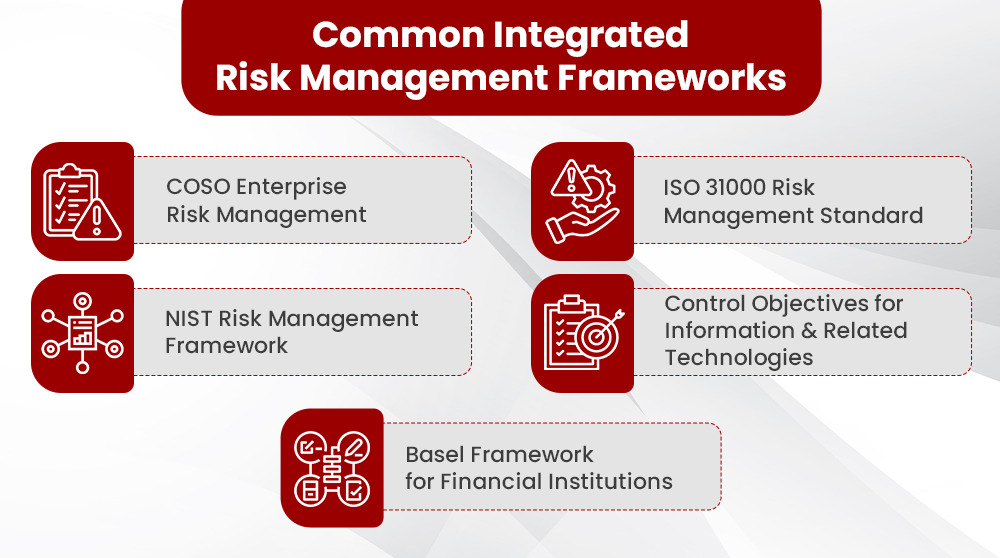 Common Integrated Risk Management Frameworks

COSO Enterprise Risk Management

ISO 31000 Risk Management Standard

NIST Risk Management Framework

Control Objectives for Information & Related Technologies

Basel Framework for Financial Institutions